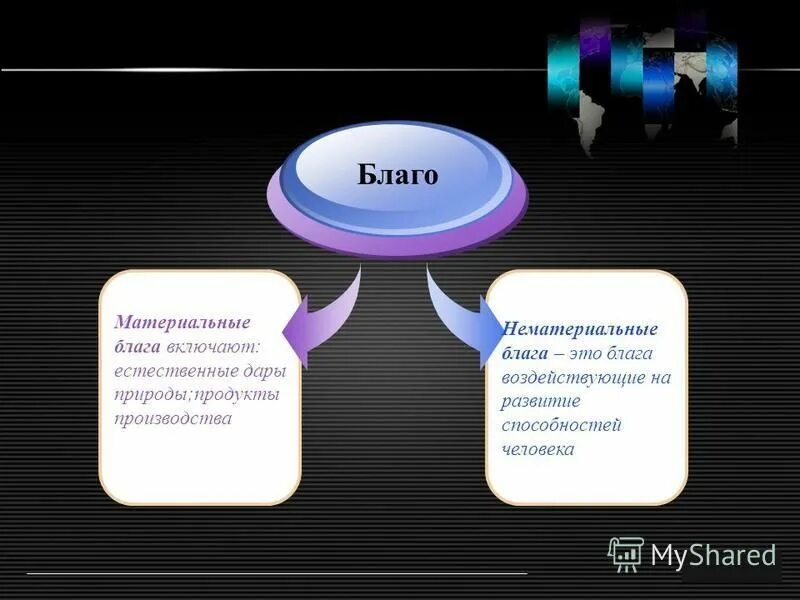 Благо

Материальные блага включают: естественные дары природы;продукты производства

Нематериальные блага – это блага воздействующие на развитие способностей человека

MyShared